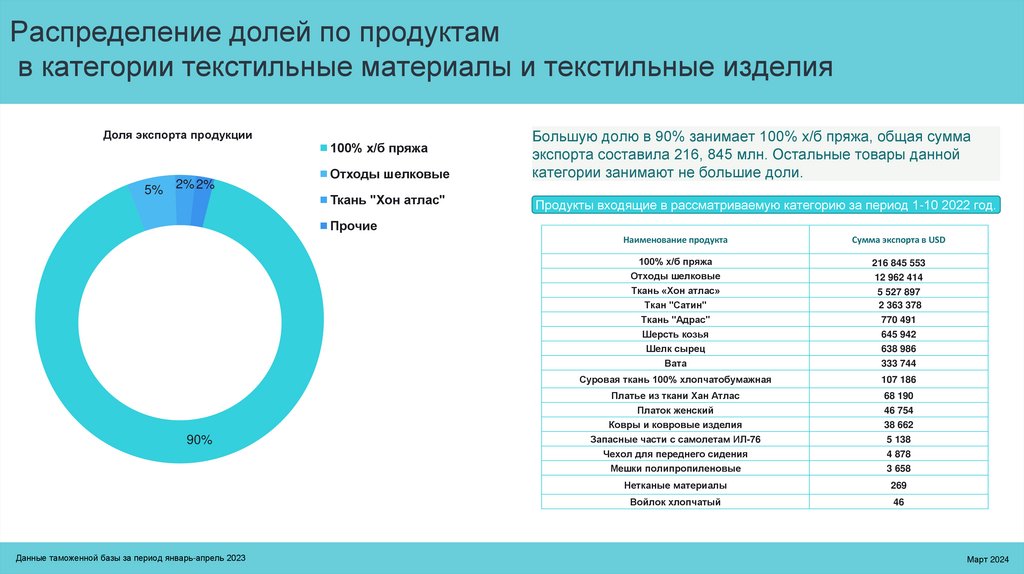 Распределение долей по продуктам
в категории текстильные материалы и текстильные изделия

Доля экспорта продукции

5%
2%
2%
90%

100% х/б пряжа
Отходы шелковые
Ткань "Хон атлас"
Прочие

Большую долю в 90% занимает 100% х/б пряжа, общая сумма экспорта составила 216, 845 млн. Остальные товары данной категории занимают не большие доли.

Продукты входящие в рассматриваемую категорию за период 1-10 2022 год.

| Наименование продукта | Сумма экспорта в USD |
|---|---|
| 100% х/б пряжа | 216 845 553 |
| Отходы шелковые | 12 962 414 |
| Ткань «Хон атлас» | 5 527 897 |
| Ткан "Сатин" | 2 363 378 |
| Ткань "Адрас" | 770 491 |
| Шерсть козья | 645 942 |
| Шелк сырец | 638 986 |
| Вата | 333 744 |
| Суровая ткань 100% хлопчатобумажная | 107 186 |
| Платье из ткани Хан Атлас | 68 190 |
| Платок женский | 46 754 |
| Ковры и ковровые изделия | 38 662 |
| Запасные части с самолетам ИЛ-76 | 5 138 |
| Чехол для переднего сидения | 4 878 |
| Мешки полипропиленовые | 3 658 |
| Нетканые материалы | 269 |
| Войлок хлопчатый | 46 |

Данные таможенной базы за период январь-апрель 2023

Март 2024